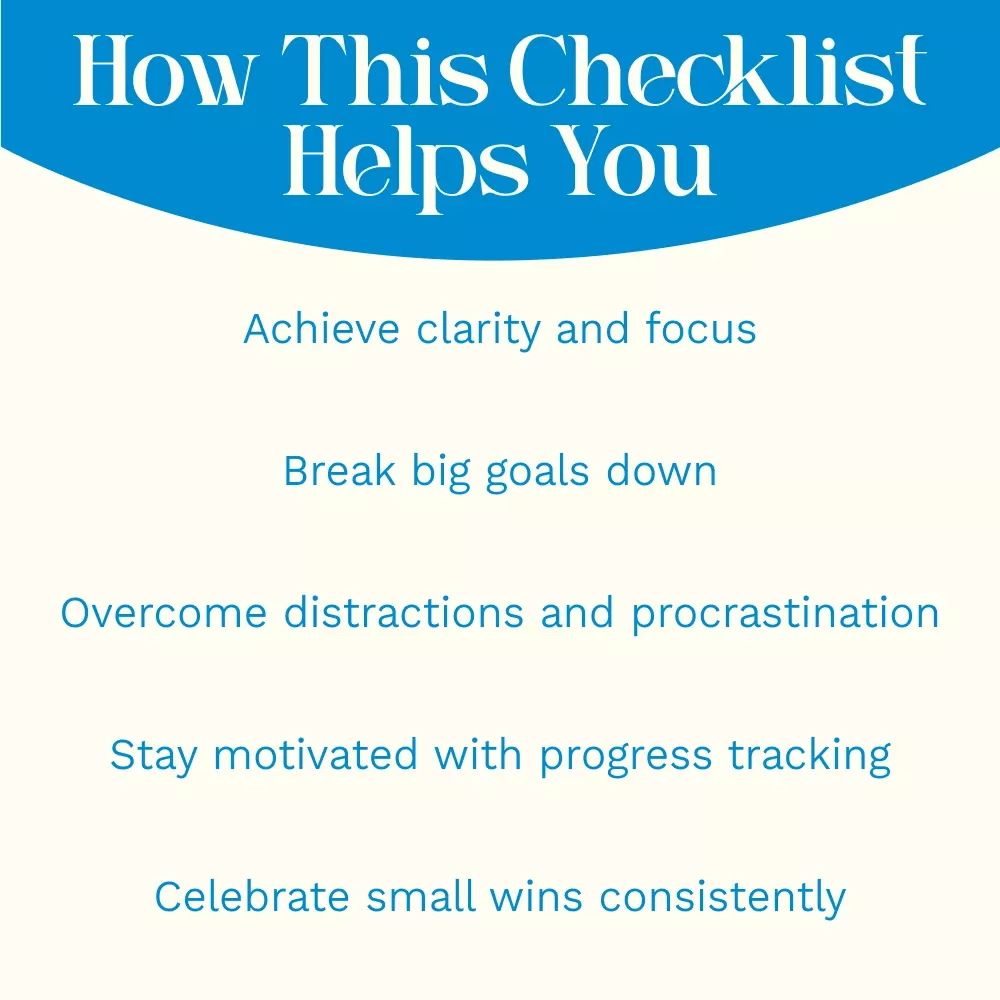 How This Checklist Helps You

Achieve clarity and focus

Break big goals down

Overcome distractions and procrastination

Stay motivated with progress tracking

Celebrate small wins consistently